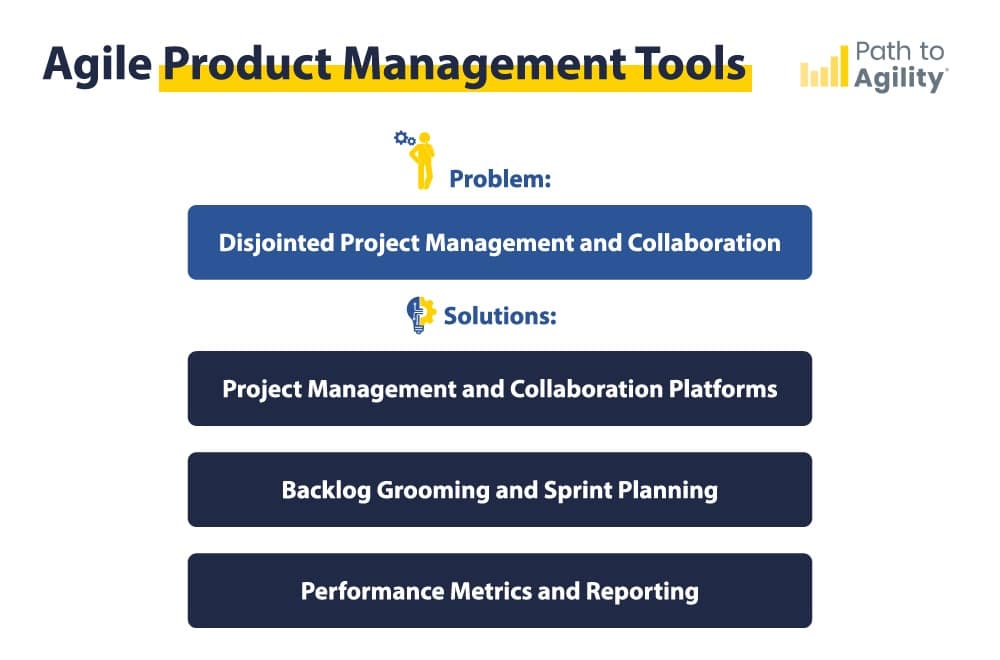 Agile Product Management Tools

Path to Agility

Problem:

Disjointed Project Management and Collaboration

Solutions:

Project Management and Collaboration Platforms

Backlog Grooming and Sprint Planning

Performance Metrics and Reporting